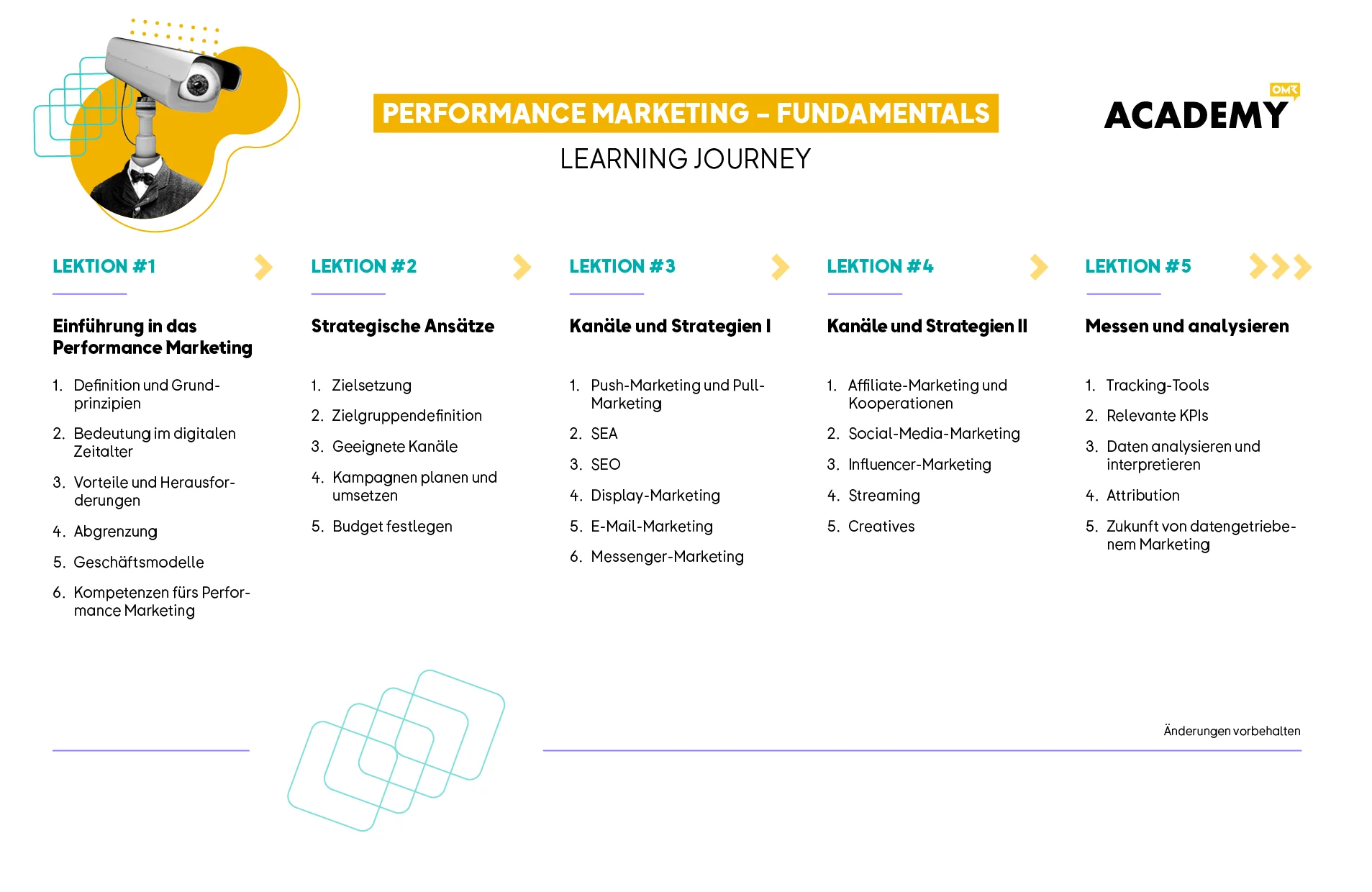 PERFORMANCE MARKETING – FUNDAMENTALS

LEARNING JOURNEY

OMR

ACADEMY

LEKTION #1

Einführung in das Performance Marketing

1. Definition und Grundprinzipien
2. Bedeutung im digitalen Zeitalter
3. Vorteile und Herausforderungen
4. Abgrenzung
5. Geschäftsmodelle
6. Kompetenzen fürs Performance Marketing

LEKTION #2

Strategische Ansätze

1. Zielsetzung
2. Zielgruppendefinition
3. Geeignete Kanäle
4. Kampagnen planen und umsetzen
5. Budget festlegen

LEKTION #3

Kanäle und Strategien I

1. Push-Marketing und Pull-Marketing
2. SEA
3. SEO
4. Display-Marketing
5. E-Mail-Marketing
6. Messenger-Marketing

LEKTION #4

Kanäle und Strategien II

1. Affiliate-Marketing und Kooperationen
2. Social-Media-Marketing
3. Influencer-Marketing
4. Streaming
5. Creatives

LEKTION #5

Messen und analysieren

1. Tracking-Tools
2. Relevante KPIs
3. Daten analysieren und interpretieren
4. Attribution
5. Zukunft von datengetriebenem Marketing

Änderungen vorbehalten